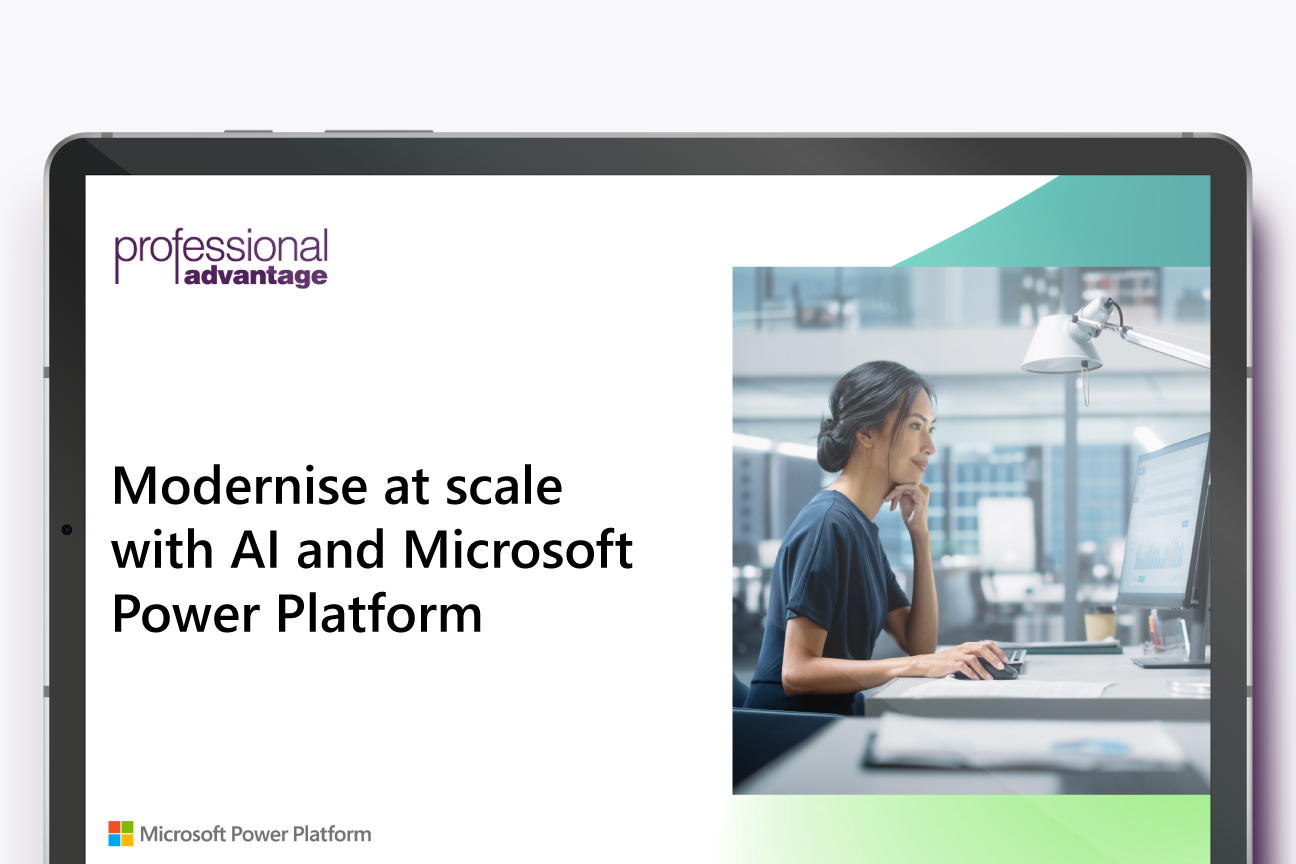 professional advantage

Modernise at scale with AI and Microsoft Power Platform

Microsoft Power Platform